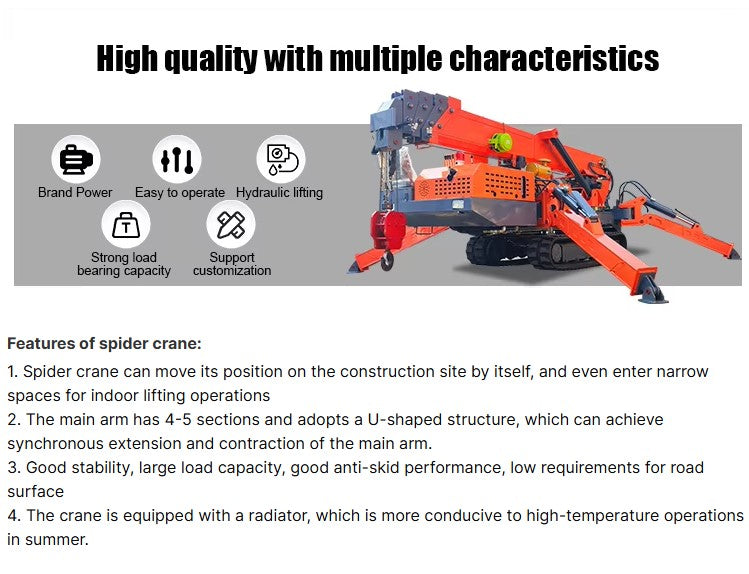 High quality with multiple characteristics

Brand Power
Easy to operate
Hydraulic lifting
Strong load bearing capacity
Support customization

Features of spider crane:
1. Spider crane can move its position on the construction site by itself, and even enter narrow spaces for indoor lifting operations
2. The main arm has 4-5 sections and adopts a U-shaped structure, which can achieve synchronous extension and contraction of the main arm.
3. Good stability, large load capacity, good anti-skid performance, low requirements for road surface
4. The crane is equipped with a radiator, which is more conducive to high-temperature operations in summer.